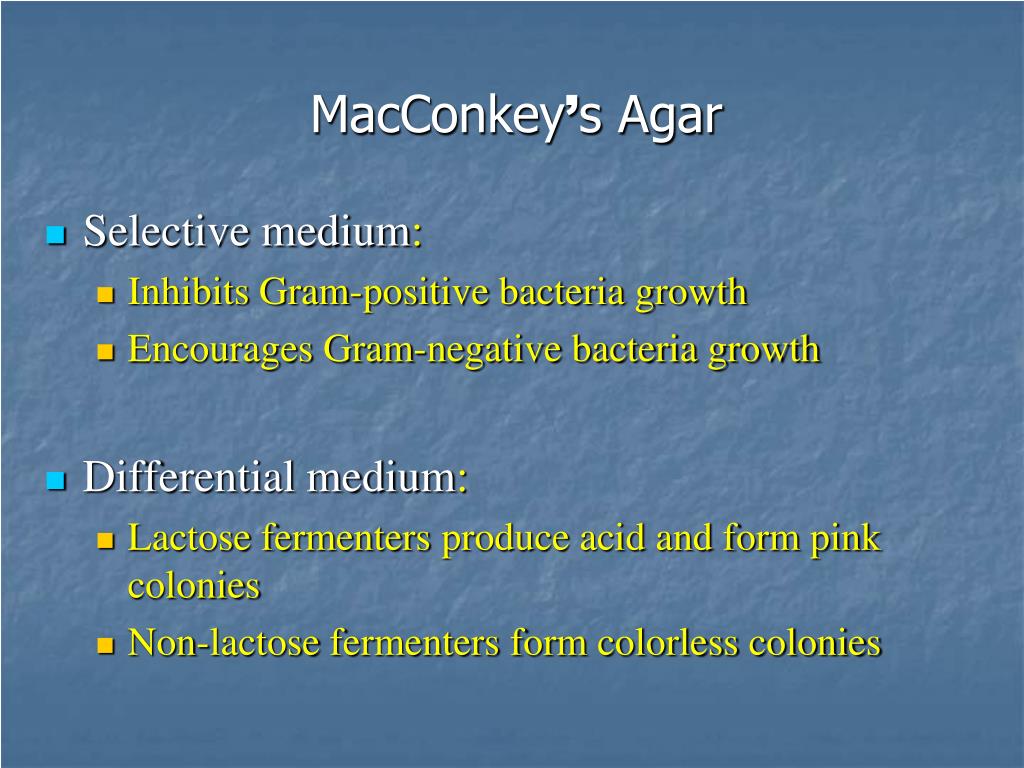 MacConkey's Agar

Selective medium:
Inhibits Gram-positive bacteria growth
Encourages Gram-negative bacteria growth

Differential medium:
Lactose fermenters produce acid and form pink colonies
Non-lactose fermenters form colorless colonies